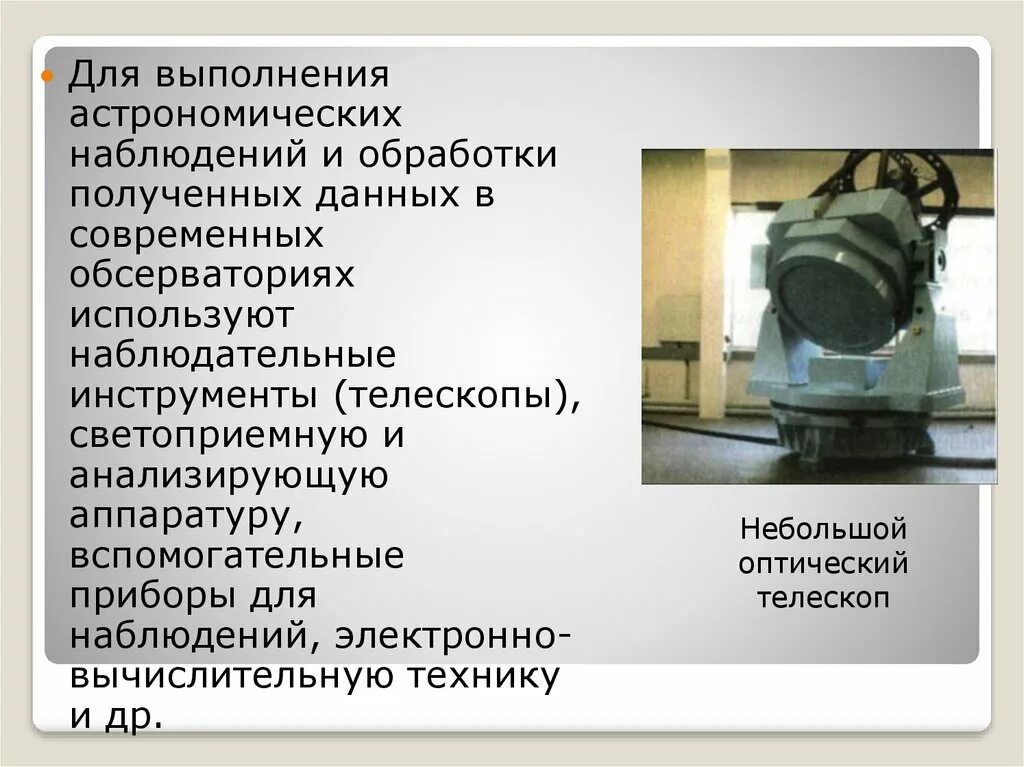 Для выполнения астрономических наблюдений и обработки полученных данных в современных обсерваториях используют наблюдательные инструменты (телескопы), светоприемную и анализирующую аппаратуру, вспомогательные приборы для наблюдений, электронно-вычислительную технику и др.

Небольшой оптический телескоп